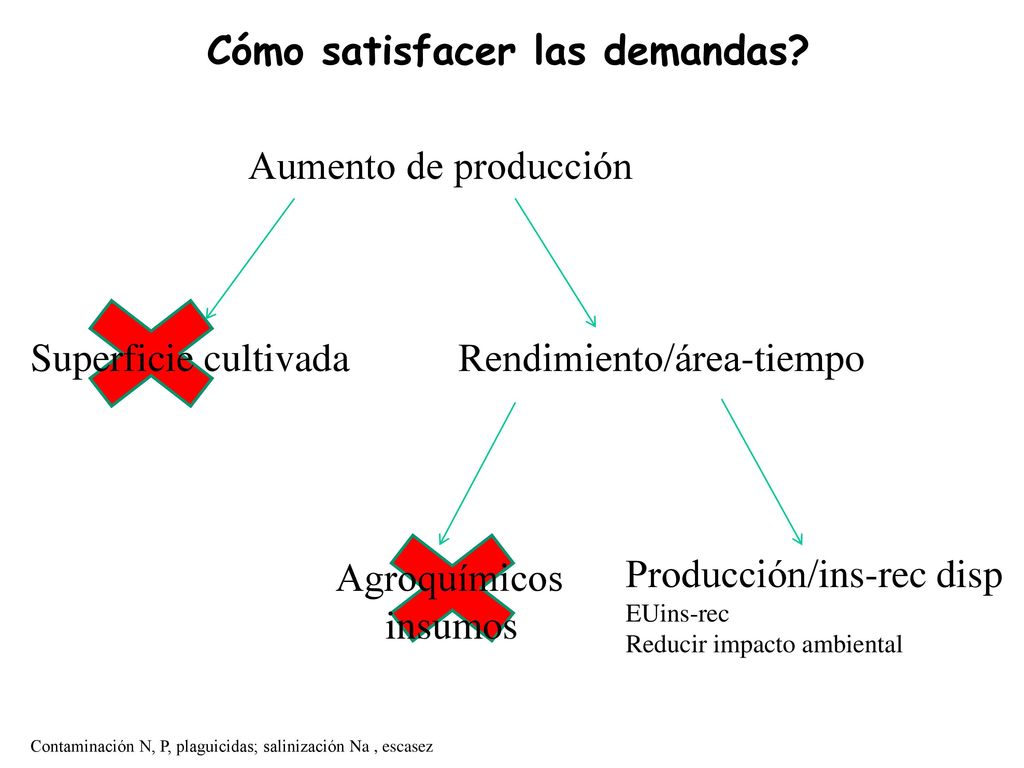 Cómo satisfacer las demandas?

Aumento de producción

Superficie cultivada

Rendimiento/área-tiempo

Agroquímicos
insumos

Producción/ins-rec disp
EUins-rec
Reducir impacto ambiental

Contaminación N, P, plaguicidas; salinización Na , escasez